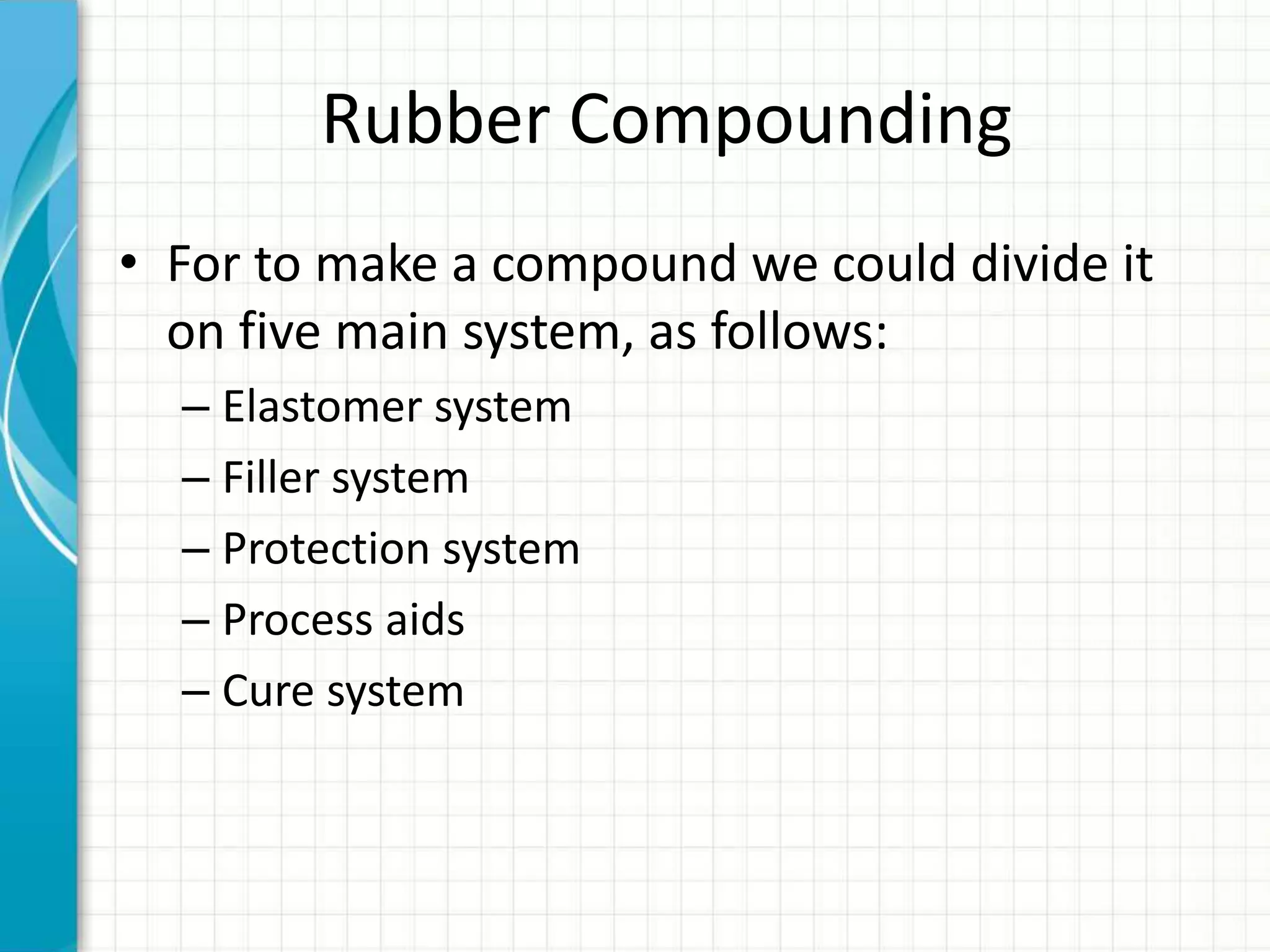 Rubber Compounding

• For to make a compound we could divide it on five main system, as follows:
– Elastomer system
– Filler system
– Protection system
– Process aids
– Cure system